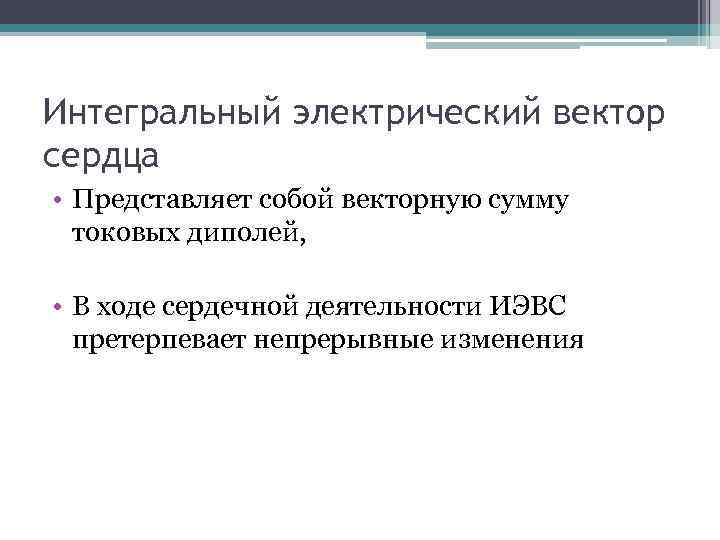 Интегральный электрический вектор сердца

• Представляет собой векторную сумму токовых диполей,

• В ходе сердечной деятельности ИЭВС претерпевает непрерывные изменения